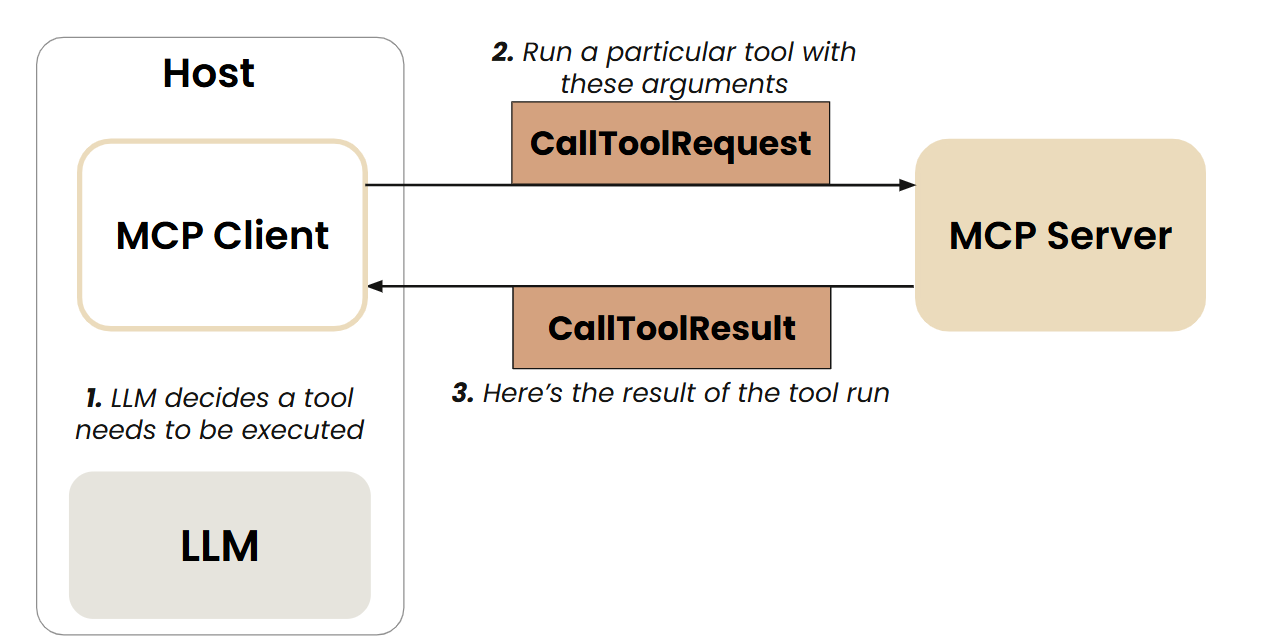 Host

MCP Client

1. LLM decides a tool needs to be executed

LLM

2. Run a particular tool with these arguments

CallToolRequest

CallToolResult

3. Here's the result of the tool run

MCP Server